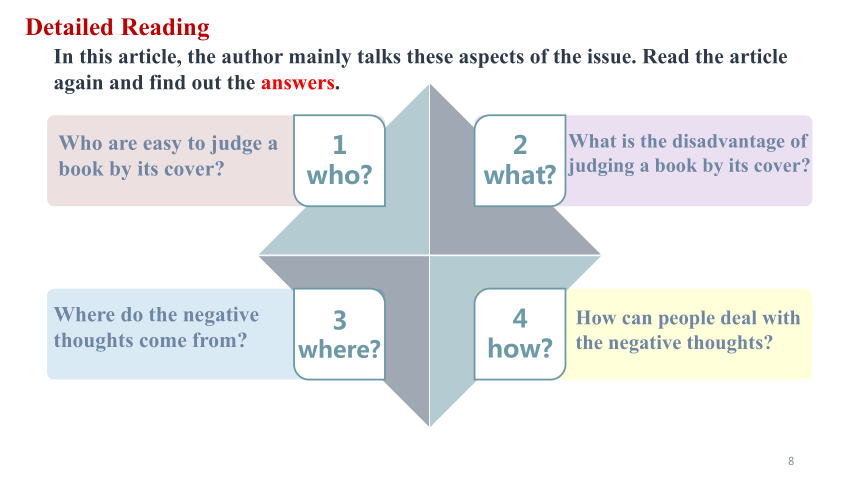 Detailed Reading

In this article, the author mainly talks these aspects of the issue. Read the article again and find out the answers.

Who are easy to judge a book by its cover?

1
who?

2
what?

What is the disadvantage of judging a book by its cover?

Where do the negative thoughts come from?

3
where?

4
how?

How can people deal with the negative thoughts?

8